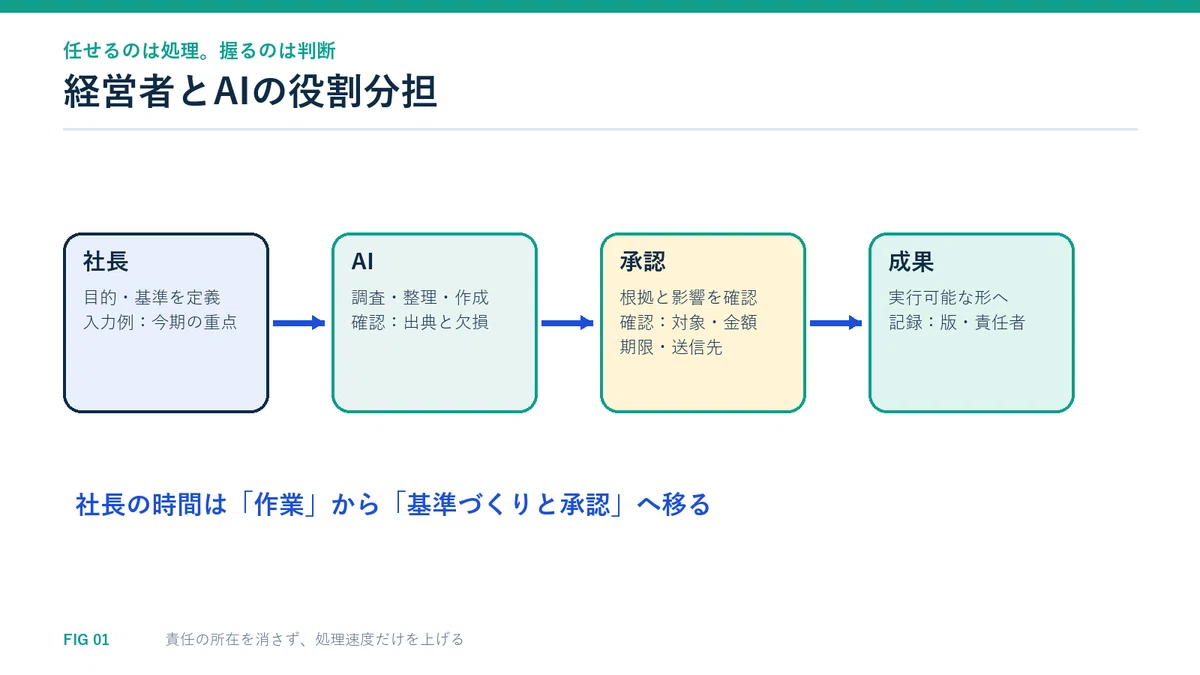 任せるのは処理。握るのは判断

経営者とAIの役割分担

社長
目的・基準を定義
入力例：今期の重点

AI
調査・整理・作成
確認：出典と欠損

承認
根拠と影響を確認
確認：対象・金額
期限・送信先

成果
実行可能な形へ
記録：版・責任者

社長の時間は「作業」から「基準づくりと承認」へ移る

FIG 01 責任の所在を消さず、処理速度だけを上げる